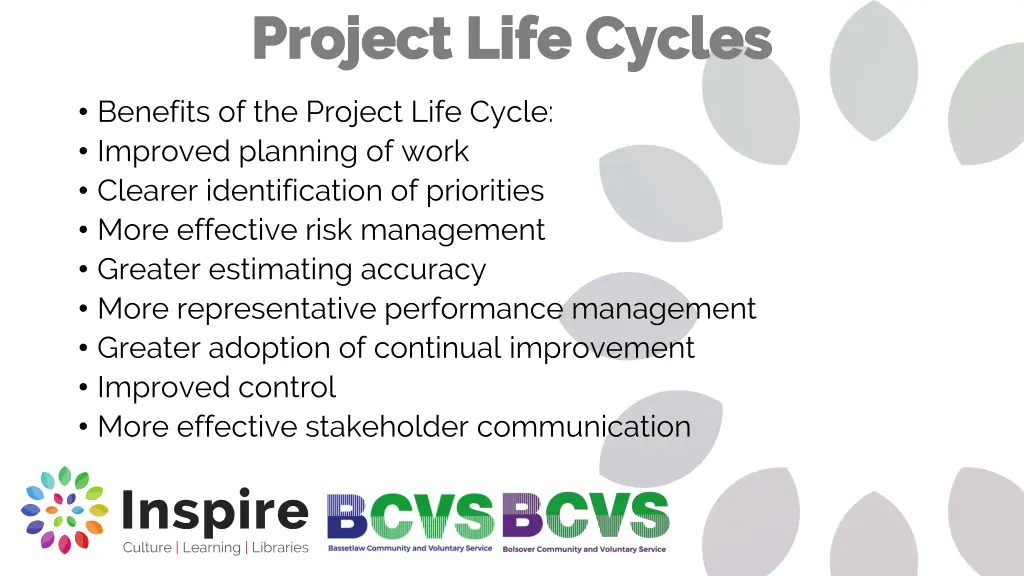 Project Life Cycles

• Benefits of the Project Life Cycle:
• Improved planning of work
• Clearer identification of priorities
• More effective risk management
• Greater estimating accuracy
• More representative performance management
• Greater adoption of continual improvement
• Improved control
• More effective stakeholder communication

Inspire
Culture | Learning | Libraries

BCVS
Bassetlaw Community and Voluntary Service

BCVS
Bolsover Community and Voluntary Service